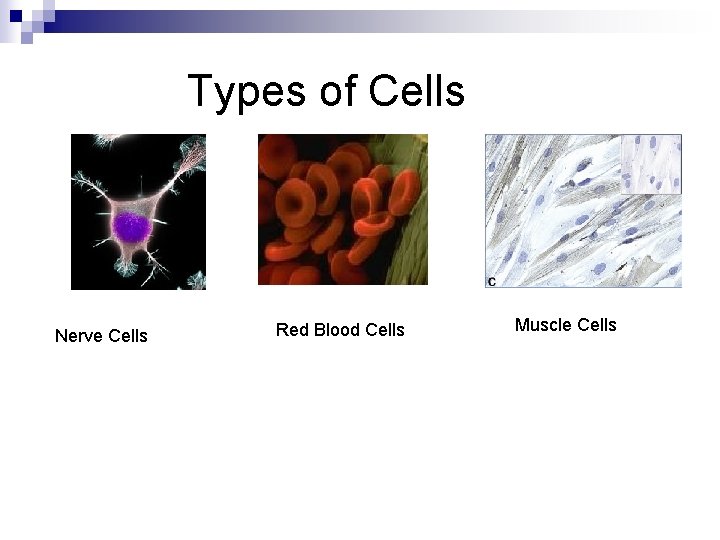 Types of Cells

c

Nerve Cells

Red Blood Cells

Muscle Cells